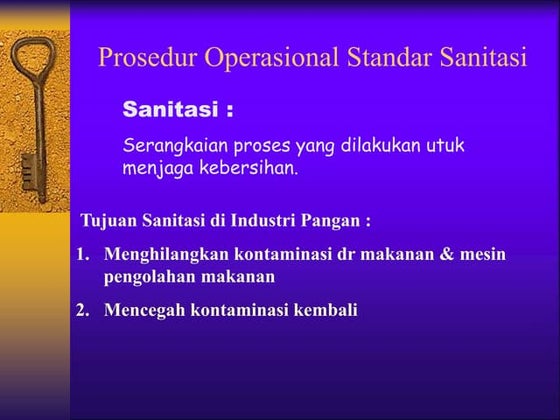 Prosedur Operasional Standar Sanitasi

Sanitasi :

Serangkaian proses yang dilakukan utuk menjaga kebersihan.

Tujuan Sanitasi di Industri Pangan :

1. Menghilangkan kontaminasi dr makanan & mesin pengolahan makanan

2. Mencegah kontaminasi kembali